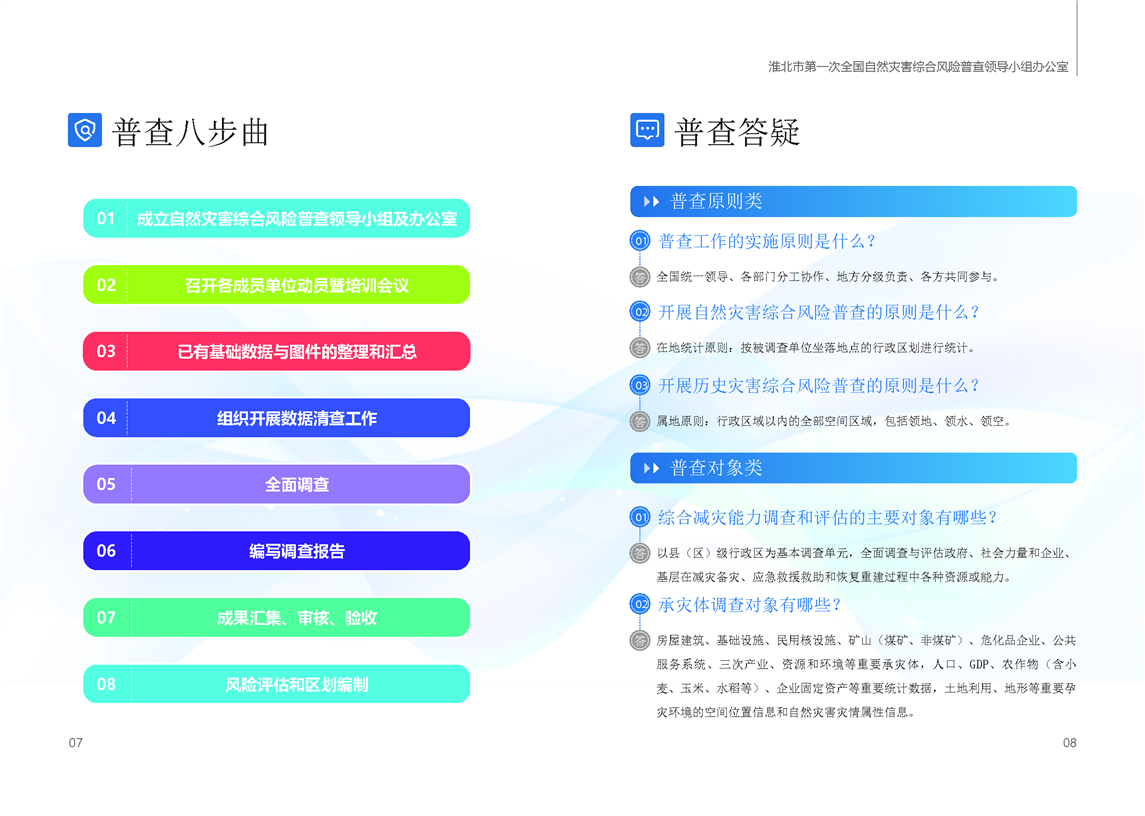 淮北市第一次全国自然灾害综合风险普查领导小组办公室

普查八步曲

01 成立自然灾害综合风险普查领导小组及办公室

02 召开各成员单位动员暨培训会议

03 已有基础数据与图件的整理和汇总

04 组织开展数据清查工作

05 全面调查

06 编写调查报告

07 成果汇集、审核、验收

08 风险评估和区划编制

07

普查答疑

普查原则类

01 普查工作的实施原则是什么？

答 全国统一领导、各部门分工协作、地方分级负责、各方共同参与。

02 开展自然灾害综合风险普查的原则是什么？

答 在地统计原则：按被调查单位坐落地点的行政区划进行统计。

03 开展历史灾害综合风险普查的原则是什么？

答 属地原则：行政区域以内的全部空间区域，包括领地、领水、领空。

普查对象类

01 综合减灾能力调查和评估的主要对象有哪些？

答 以县（区）级行政区为基本调查单元，全面调查与评估政府、社会力量和企业、基层在减灾备灾、应急救援救助和恢复重建过程中各种资源或能力。

02 承灾体调查对象有哪些？

答 房屋建筑、基础设施、民用核设施、矿山（煤矿、非煤矿）、危化品企业、公共服务系统、三次产业、资源和环境等重要承灾体，人口、GDP、农作物（含小麦、玉米、水稻等）、企业固定资产等重要统计数据，土地利用、地形等重要孕灾环境的空间位置信息和自然灾害灾情属性信息。

08